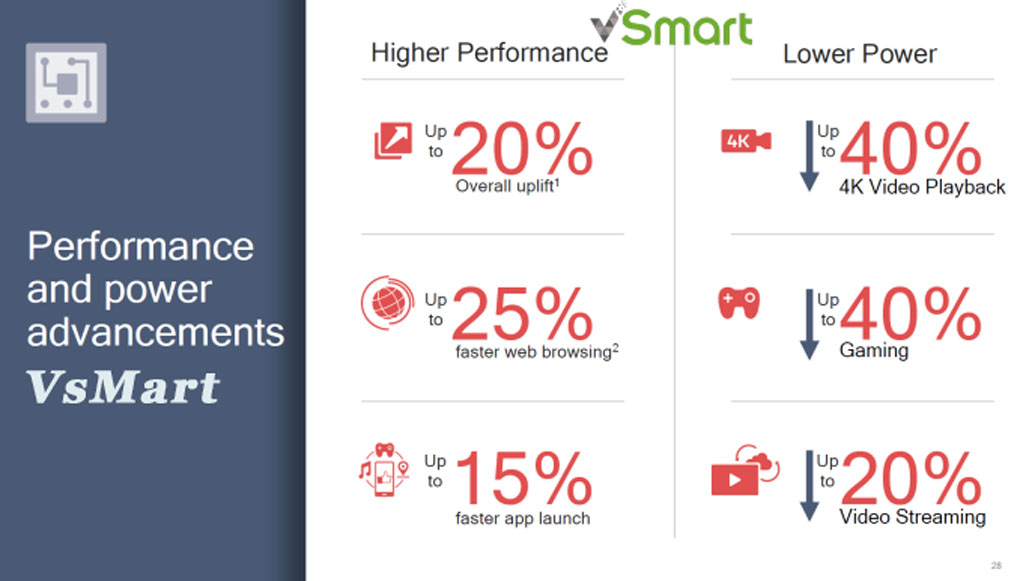 Performance and power advancements

VsMart

VSmart

Higher Performance

Up to 20%
Overall uplift$^1$

Up to 25%
faster web browsing$^2$

Up to 15%
faster app launch

Lower Power

4K

Up to 40%
4K Video Playback

Up to 40%
Gaming

Up to 20%
Video Streaming

28